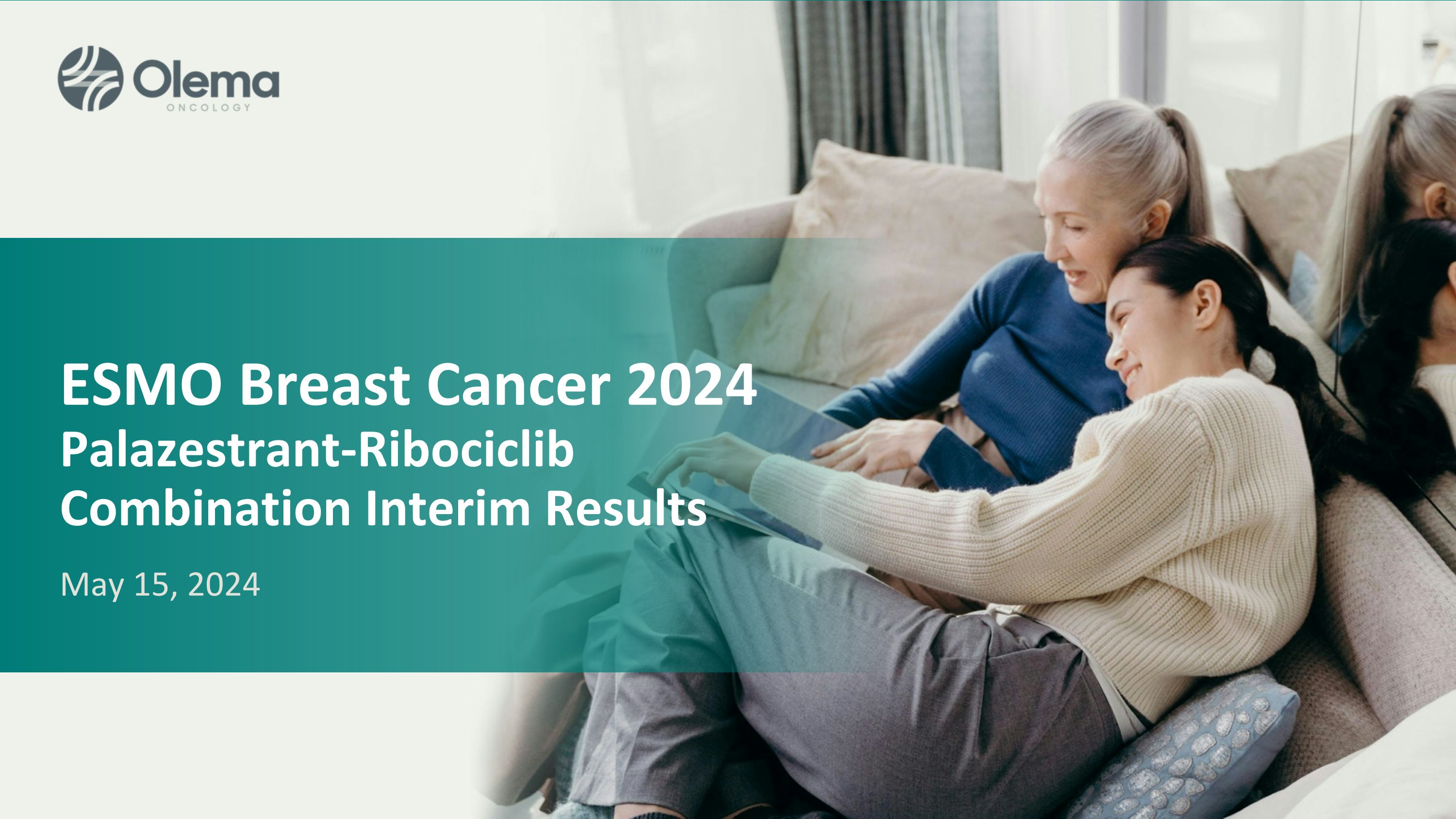 Olema
ONCOLOGY

ESMO Breast Cancer 2024
Palazestrant-Ribociclib Combination Interim Results

May 15, 2024